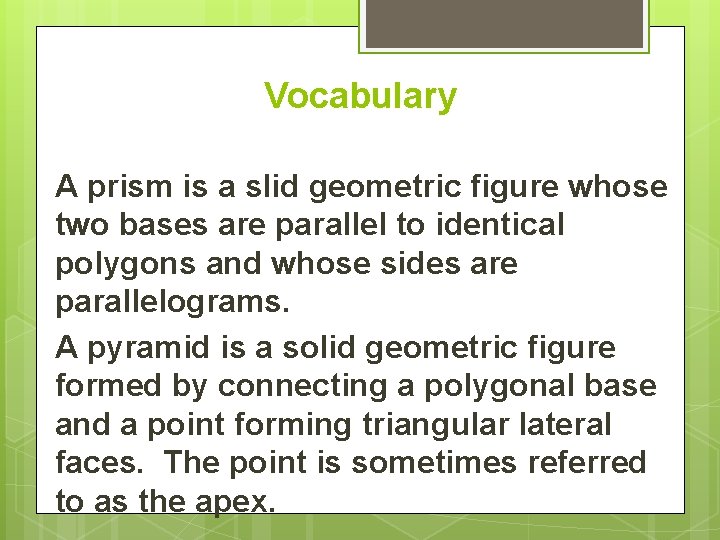 Vocabulary

A prism is a slid geometric figure whose two bases are parallel to identical polygons and whose sides are parallelograms.

A pyramid is a solid geometric figure formed by connecting a polygonal base and a point forming triangular lateral faces. The point is sometimes referred to as the apex.